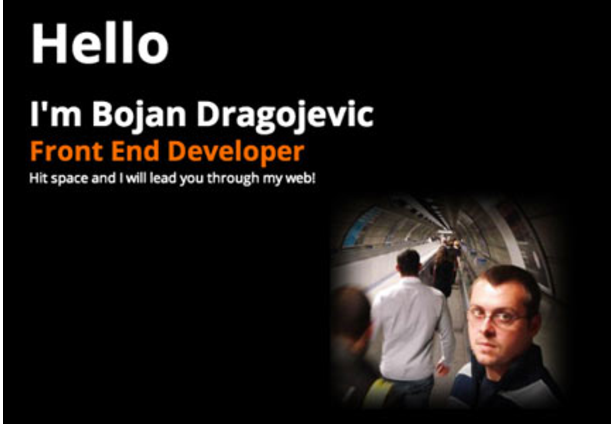 Hello

I'm Bojan Dragojevic
Front End Developer
Hit space and I will lead you through my web!